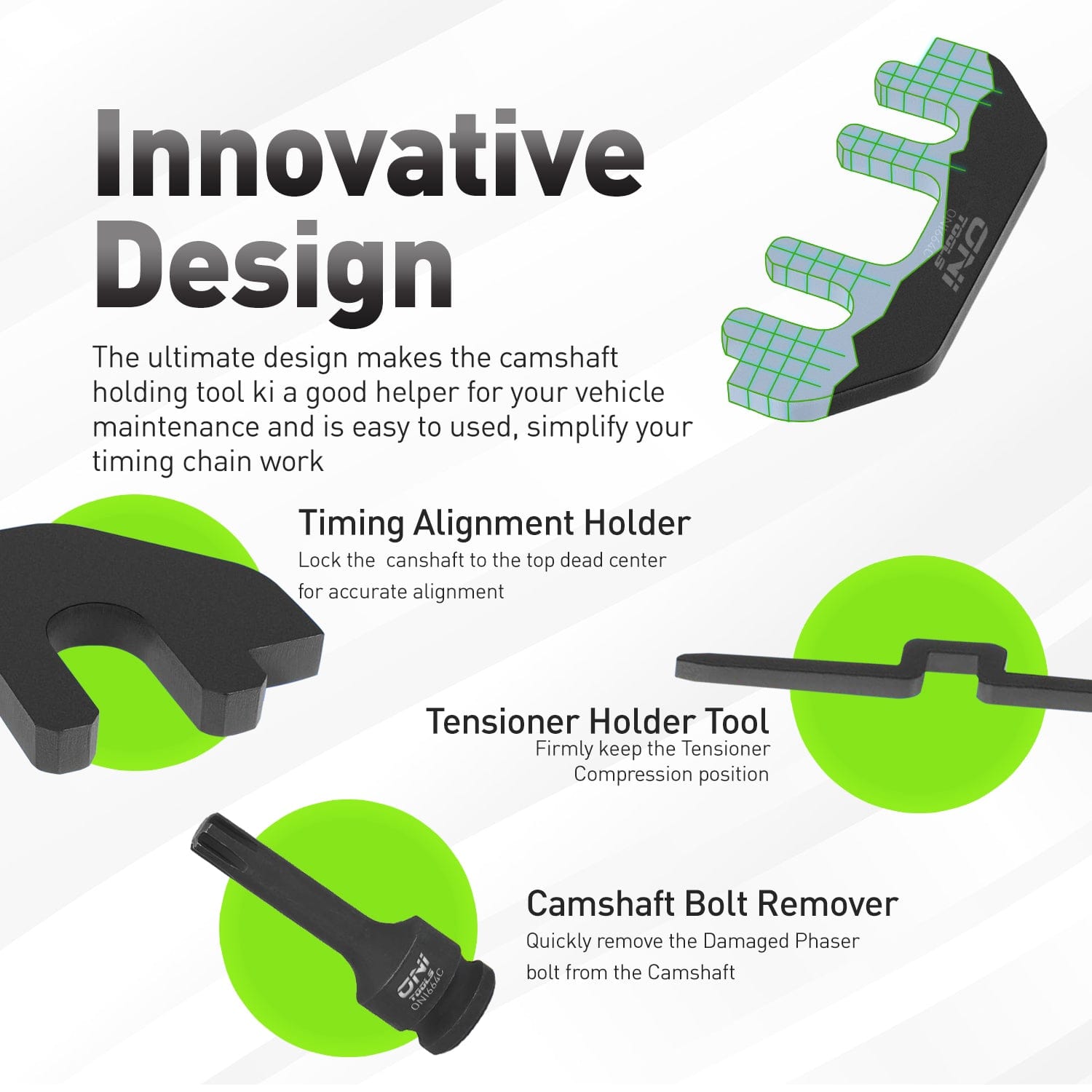 Innovative Design

The ultimate design makes the camshaft holding tool ki a good helper for your vehicle maintenance and is easy to used, simplify your timing chain work

ONI TOOLS ONI664C

Timing Alignment Holder
Lock the canshaft to the top dead center for accurate alignment

Tensioner Holder Tool
Firmly keep the Tensioner Compression position

Camshaft Bolt Remover
Quickly remove the Damaged Phaser bolt from the Camshaft

ONI TOOLS ONI664C